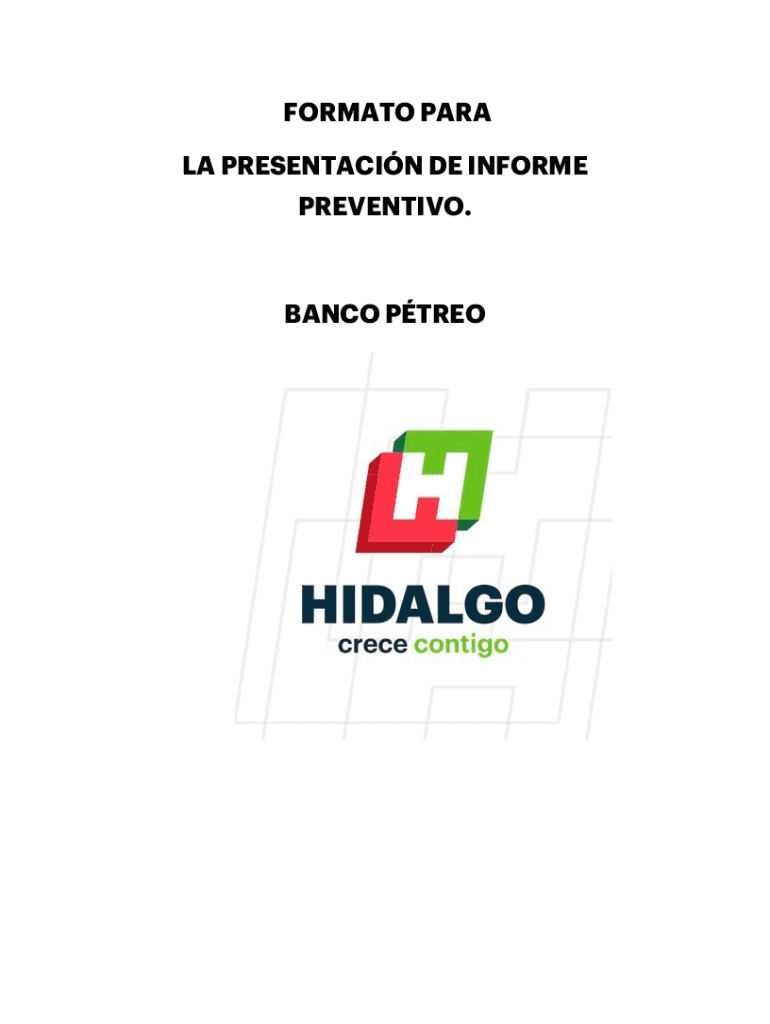 FORMATO PARA
LA PRESENTACIÓN DE INFORME PREVENTIVO.

BANCO PÉTREO

H

HIDALGO
crece contigo